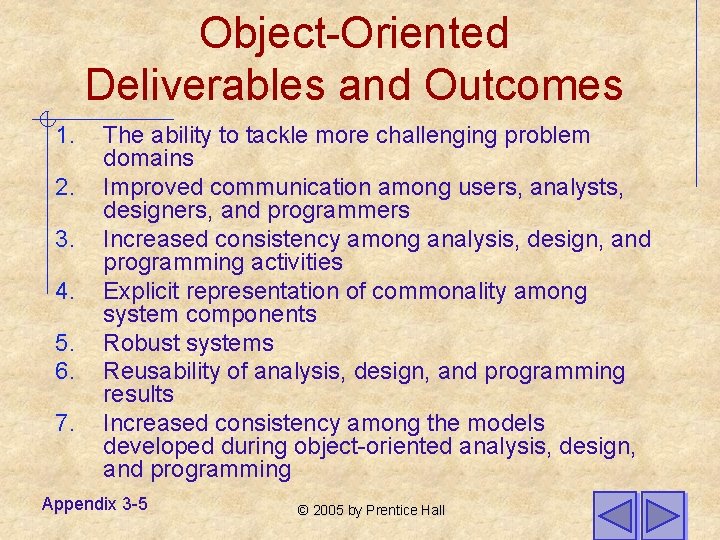 Object-Oriented Deliverables and Outcomes

1. The ability to tackle more challenging problem domains
2. Improved communication among users, analysts, designers, and programmers
3. Increased consistency among analysis, design, and programming activities
4. Explicit representation of commonality among system components
5. Robust systems
6. Reusability of analysis, design, and programming results
7. Increased consistency among the models developed during object-oriented analysis, design, and programming

Appendix 3-5

© 2005 by Prentice Hall